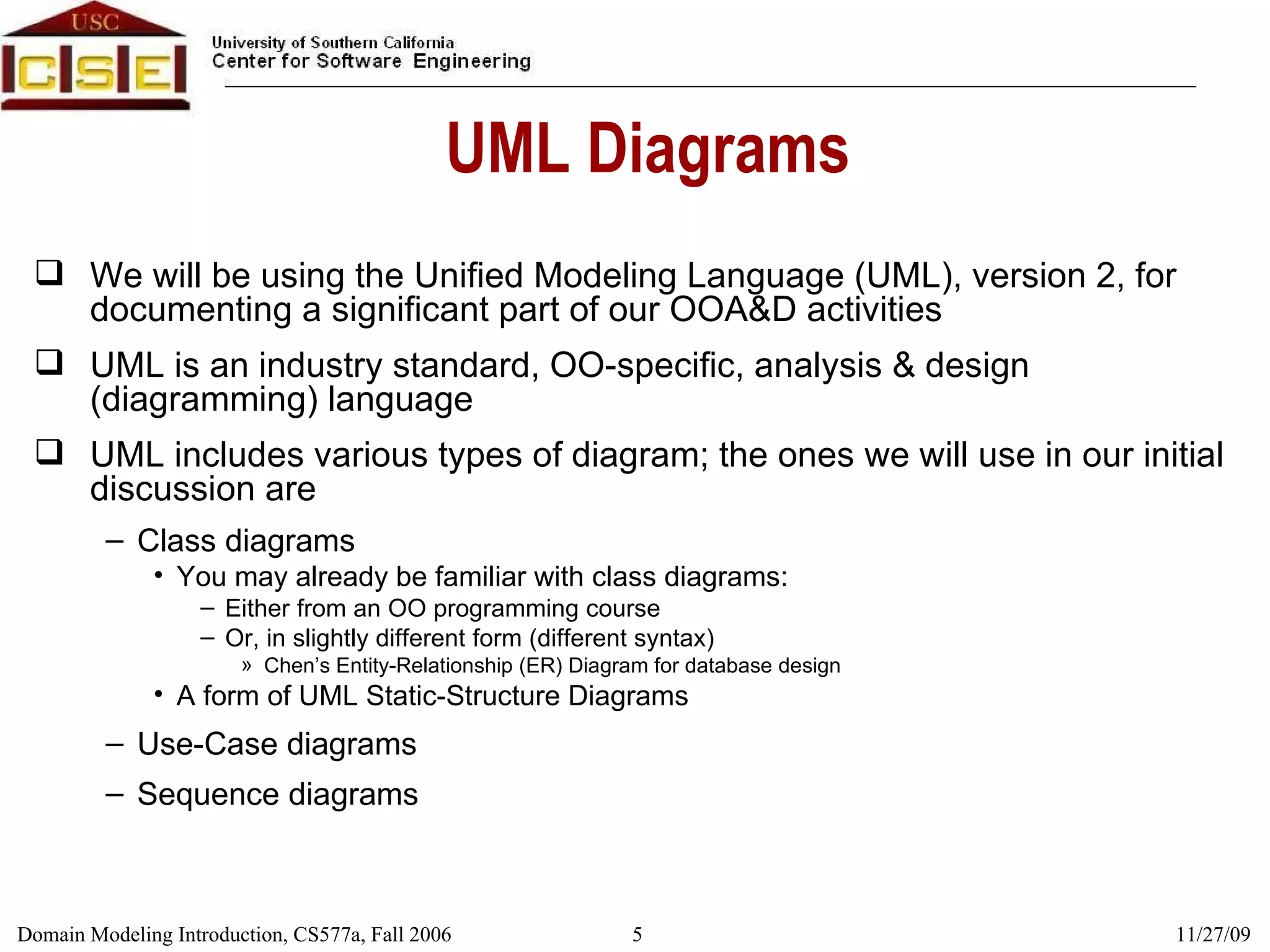 USC
CSE

University of Southern California
Center for Software Engineering

UML Diagrams

❑ We will be using the Unified Modeling Language (UML), version 2, for documenting a significant part of our OOA&D activities

❑ UML is an industry standard, OO-specific, analysis & design (diagramming) language

❑ UML includes various types of diagram; the ones we will use in our initial discussion are

– Class diagrams
• You may already be familiar with class diagrams:
– Either from an OO programming course
– Or, in slightly different form (different syntax)
» Chen's Entity-Relationship (ER) Diagram for database design
• A form of UML Static-Structure Diagrams

– Use-Case diagrams

– Sequence diagrams

Domain Modeling Introduction, CS577a, Fall 2006 5 11/27/09